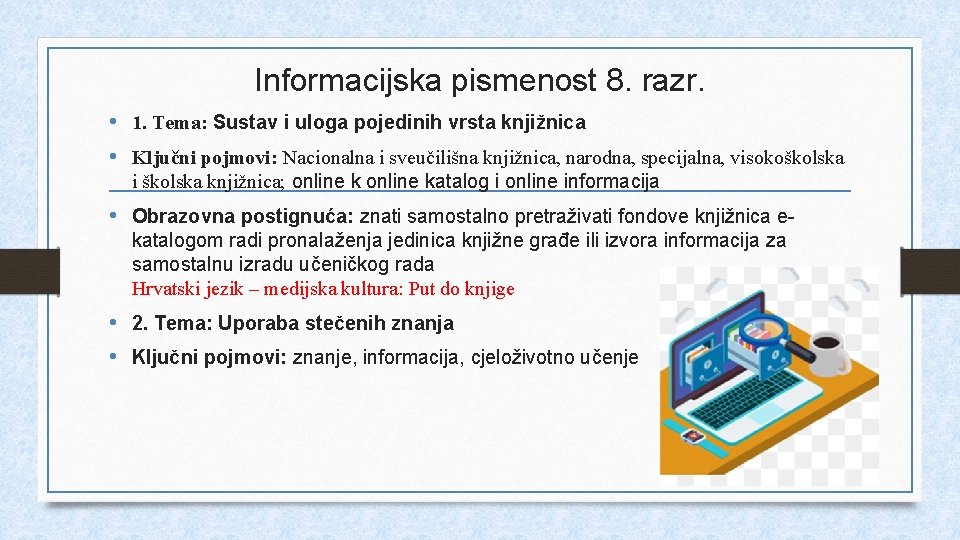 Informacijska pismenost 8. razr.

• 1. Tema: Sustav i uloga pojedinih vrsta knjižnica

• Ključni pojmovi: Nacionalna i sveučilišna knjižnica, narodna, specijalna, visokoškolska i školska knjižnica; online k online katalog i online informacija

• Obrazovna postignuća: znati samostalno pretraživati fondove knjižnica e-katalogom radi pronalaženja jedinica knjižne građe ili izvora informacija za samostalnu izradu učeničkog rada
Hrvatski jezik – medijska kultura: Put do knjige

• 2. Tema: Uporaba stečenih znanja

• Ključni pojmovi: znanje, informacija, cjeloživotno učenje